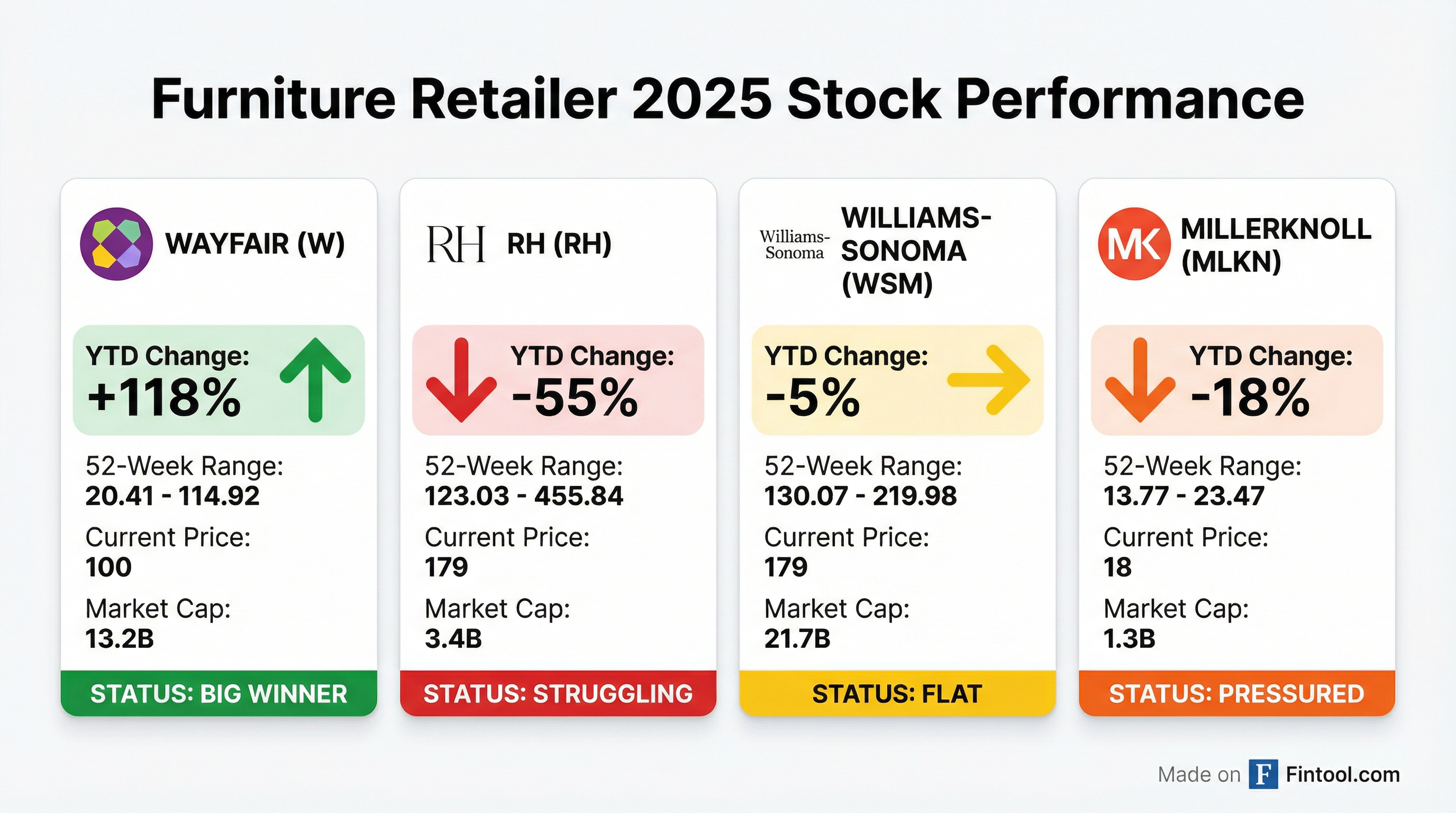 Furniture Retailer 2025 Stock Performance

WAYFAIR (W)

YTD Change:
+118%

52-Week Range:
20.41 - 114.92

Current Price:
100

Market Cap:
13.2B

STATUS: BIG WINNER

RH

RH (RH)

YTD Change:
-55%

52-Week Range:
123.03 - 455.84

Current Price:
179

Market Cap:
3.4B

STATUS: STRUGGLING

Williams-Sonoma

WILLIAMS-SONOMA (WSM)

YTD Change:
-5%

52-Week Range:
130.07 - 219.98

Current Price:
179

Market Cap:
21.7B

STATUS: FLAT

MK

MILLERKNOLL (MLKN)

YTD Change:
-18%

52-Week Range:
13.77 - 23.47

Current Price:
18

Market Cap:
1.3B

STATUS: PRESSURED

Made on F Fintool.com